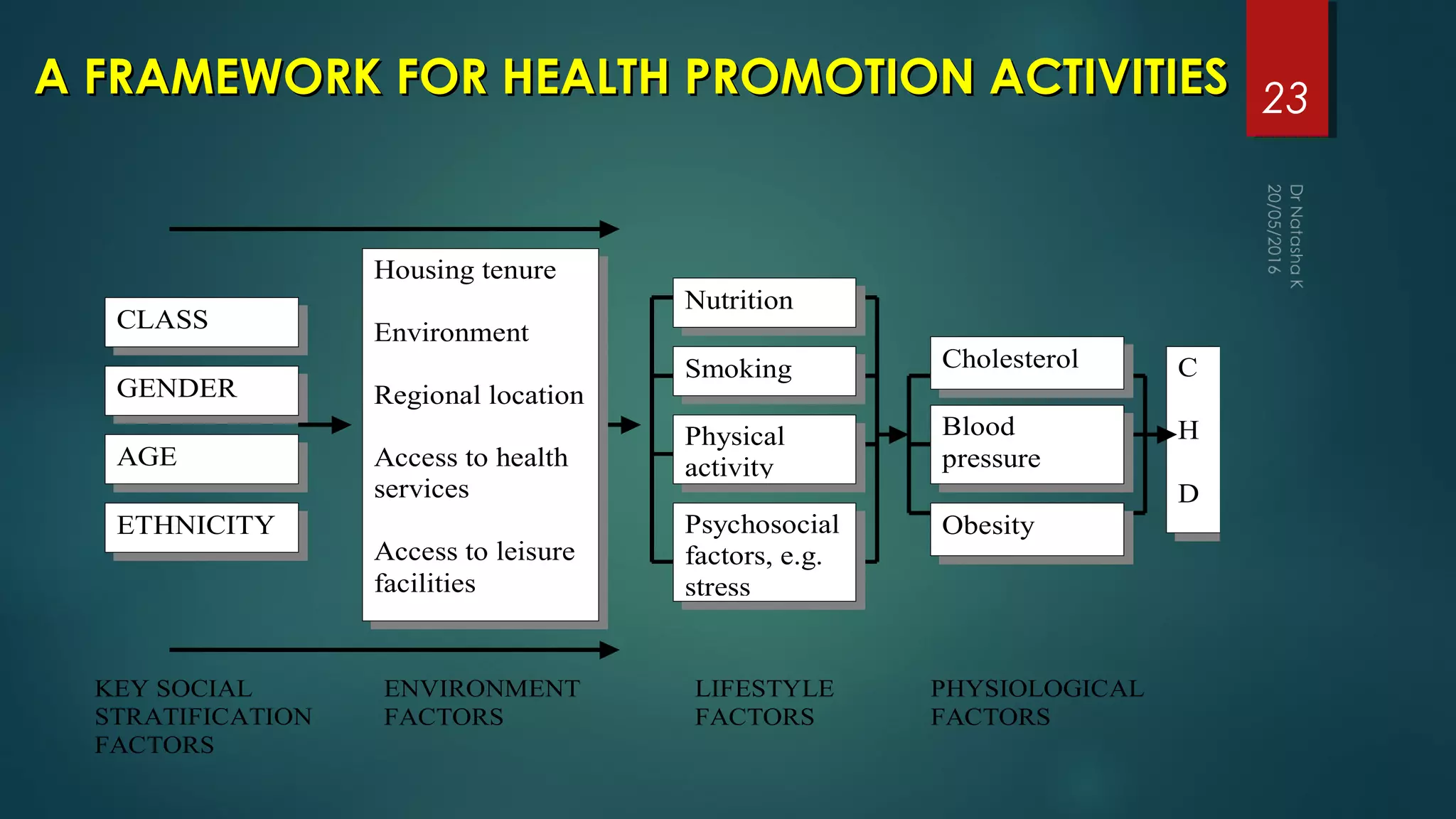 A FRAMEWORK FOR HEALTH PROMOTION ACTIVITIES

23

Dr Natasha K
20/05/2016

CLASS

GENDER

AGE

ETHNICITY

Housing tenure

Environment

Regional location

Access to health services

Access to leisure facilities

Nutrition

Smoking

Physical activity

Psychosocial factors, e.g. stress

Cholesterol

Blood pressure

Obesity

C
H
D

KEY SOCIAL STRATIFICATION FACTORS

ENVIRONMENT FACTORS

LIFESTYLE FACTORS

PHYSIOLOGICAL FACTORS